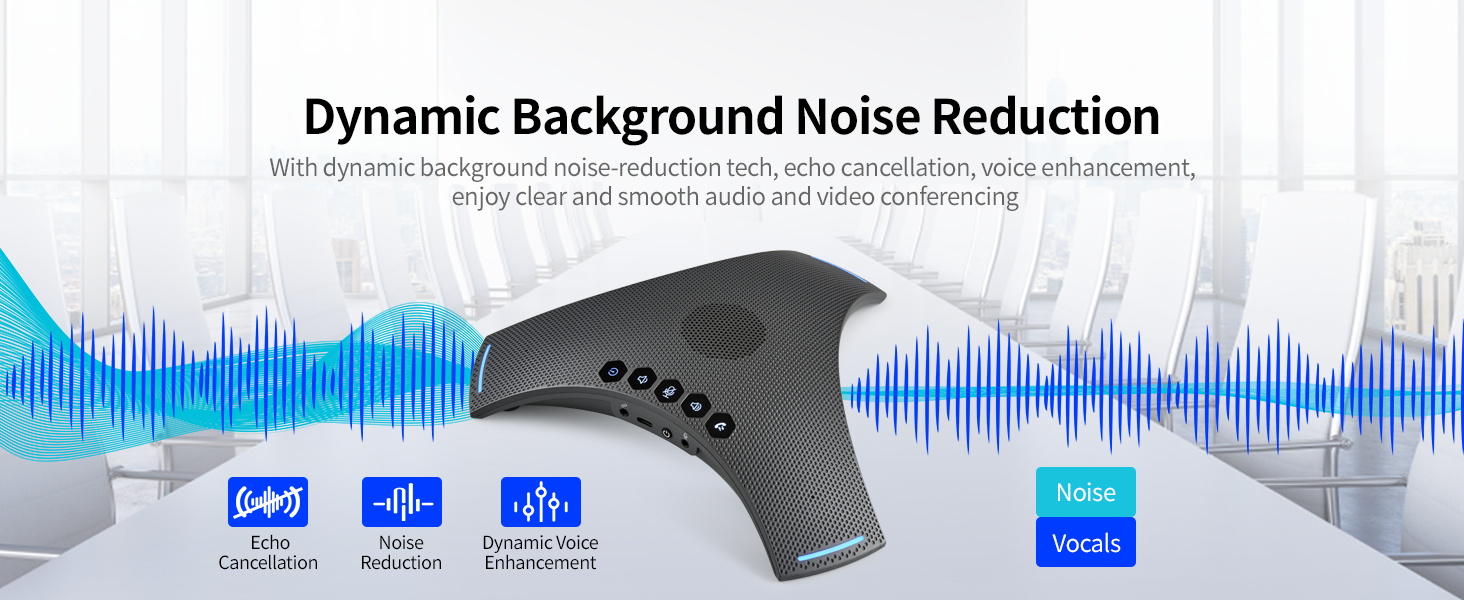 Dynamic Background Noise Reduction
With dynamic background noise-reduction tech, echo cancellation, voice enhancement, enjoy clear and smooth audio and video conferencing

Echo Cancellation

Noise Reduction

Dynamic Voice Enhancement

Noise

Vocals